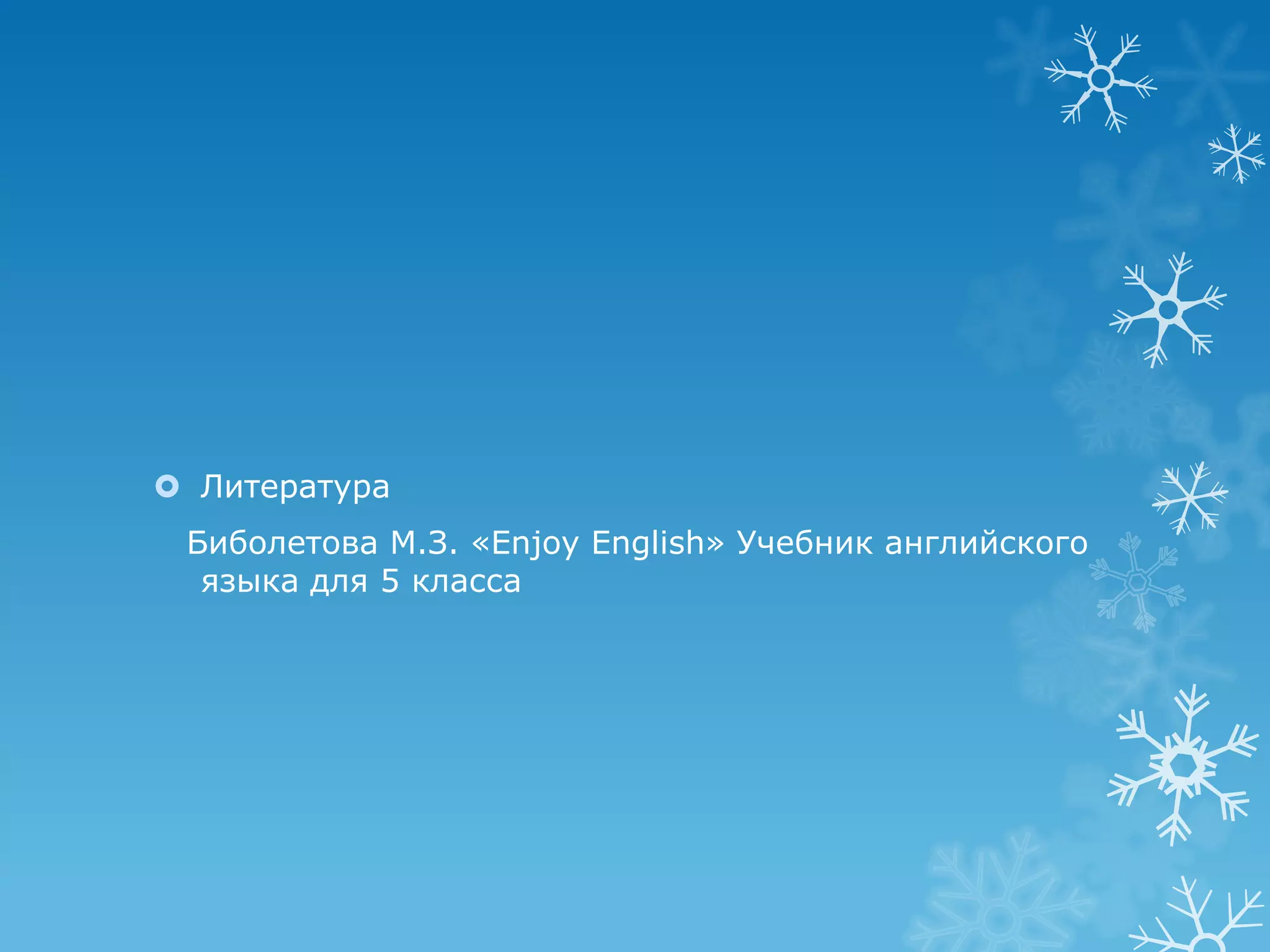 Литература

Биболетова М.З. «Enjoy English» Учебник английского языка для 5 класса